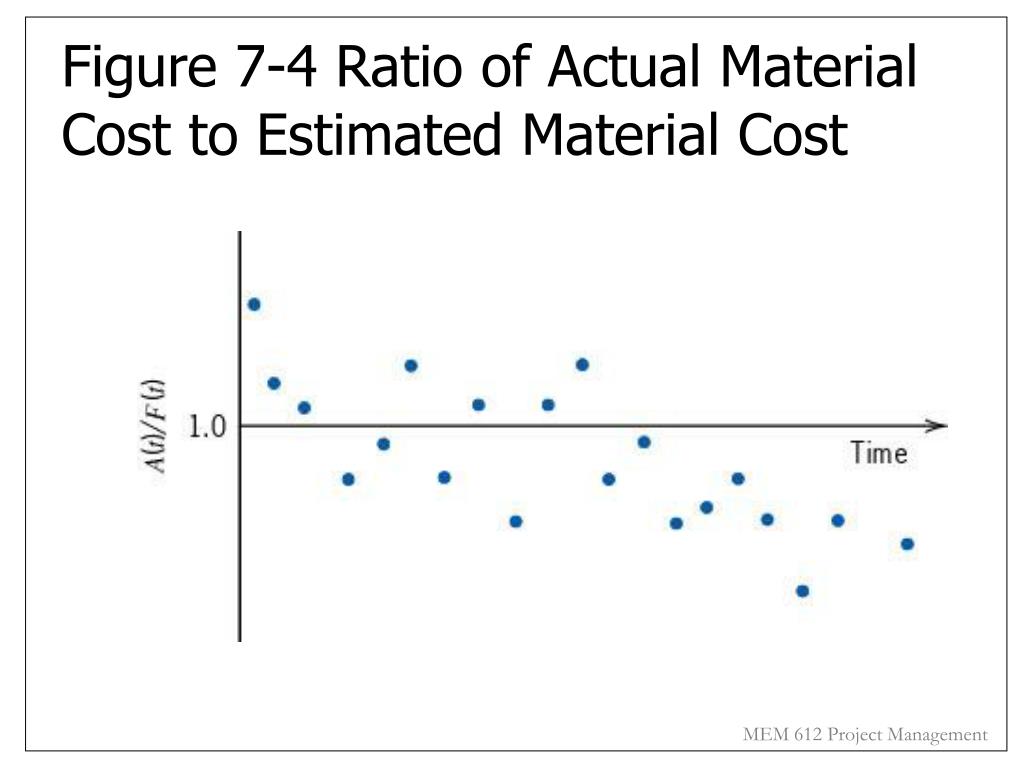 Figure 7-4 Ratio of Actual Material Cost to Estimated Material Cost

$A(t)/F(t)$

1.0

Time

MEM 612 Project Management